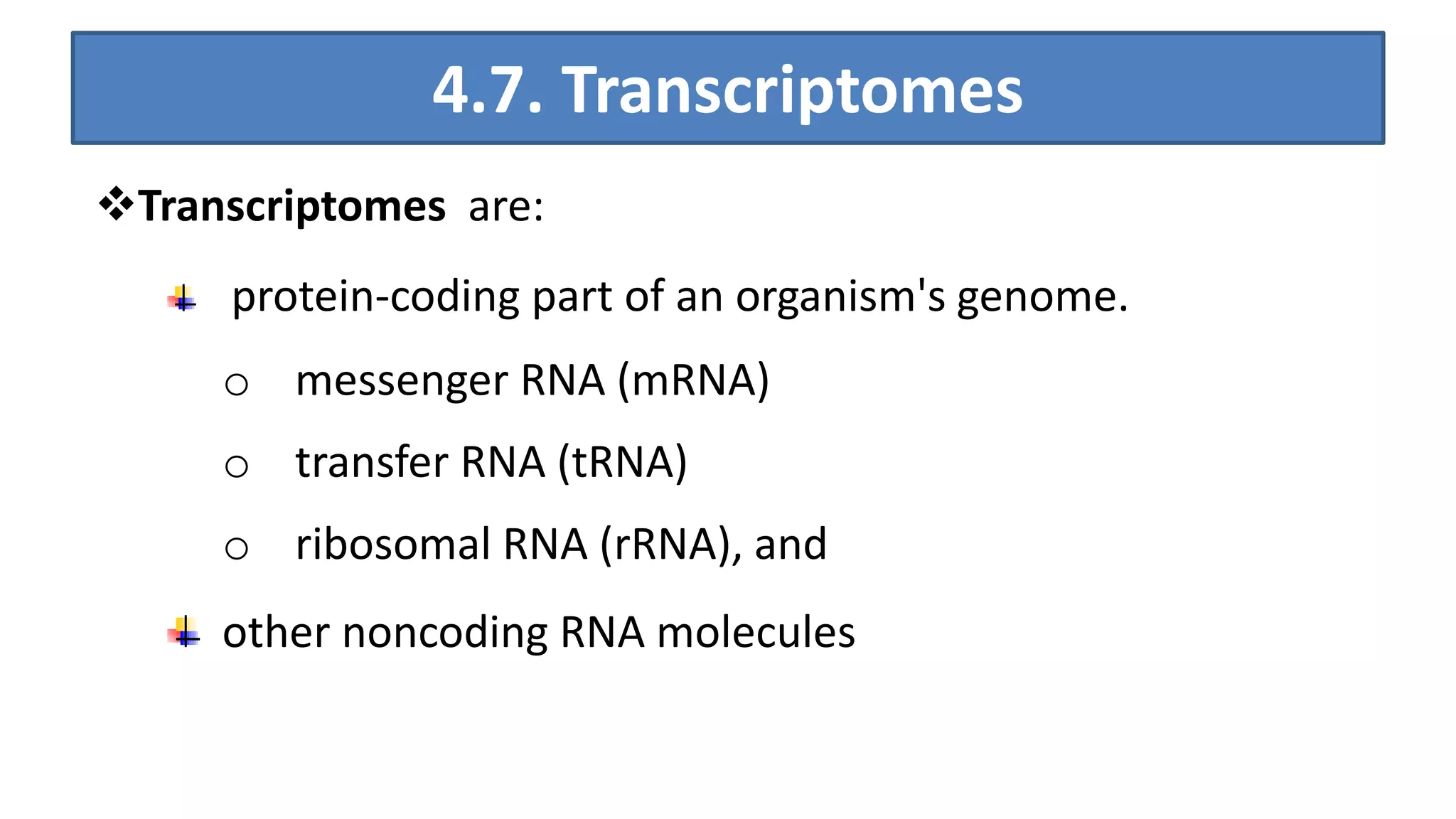 4.7. Transcriptomes

❖Transcriptomes are:

protein-coding part of an organism's genome.

○ messenger RNA (mRNA)

○ transfer RNA (tRNA)

○ ribosomal RNA (rRNA), and

other noncoding RNA molecules